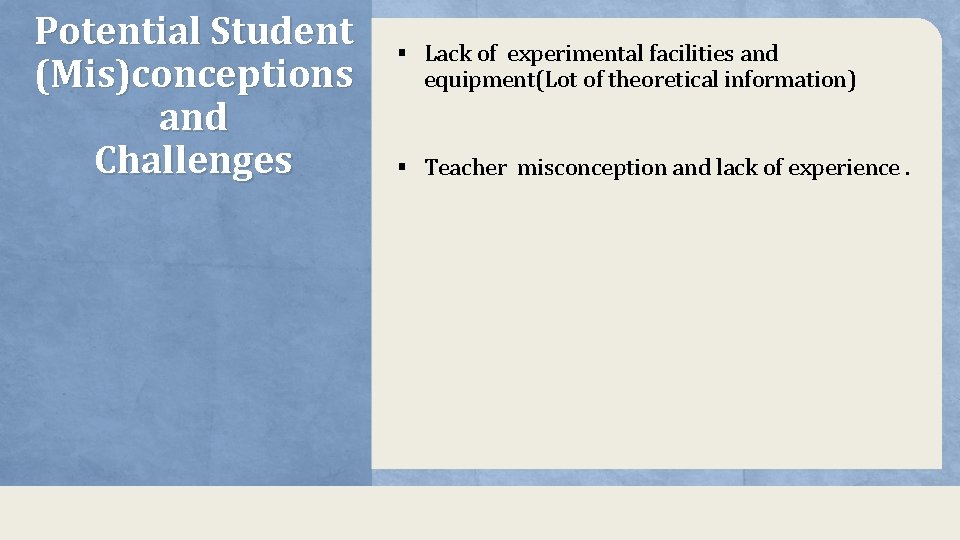 Potential Student (Mis)conceptions and Challenges

▪ Lack of experimental facilities and equipment(Lot of theoretical information)

▪ Teacher misconception and lack of experience .